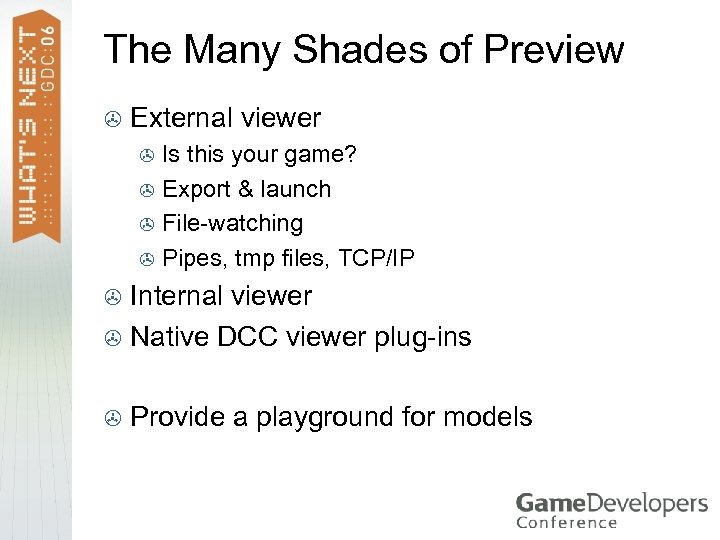 WHAT'S NEXT
GDC:06

The Many Shades of Preview

External viewer

Is this your game?

Export & launch

File-watching

Pipes, tmp files, TCP/IP

Internal viewer

Native DCC viewer plug-ins

Provide a playground for models

GameDevelopers
Conference